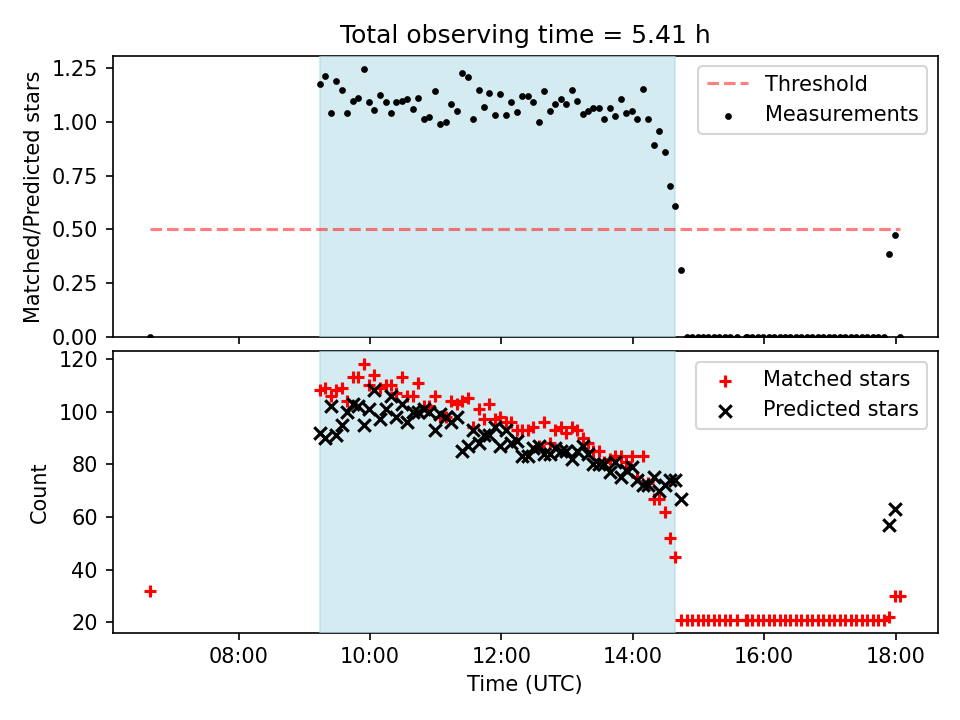 Total observing time = 5.41 h

Matched/Predicted stars

1.25
1.00
0.75
0.50
0.25
0.00

Threshold
Measurements

Count

120
100
80
60
40
20

Matched stars
Predicted stars

08:00
10:00
12:00
14:00
16:00
18:00

Time (UTC)